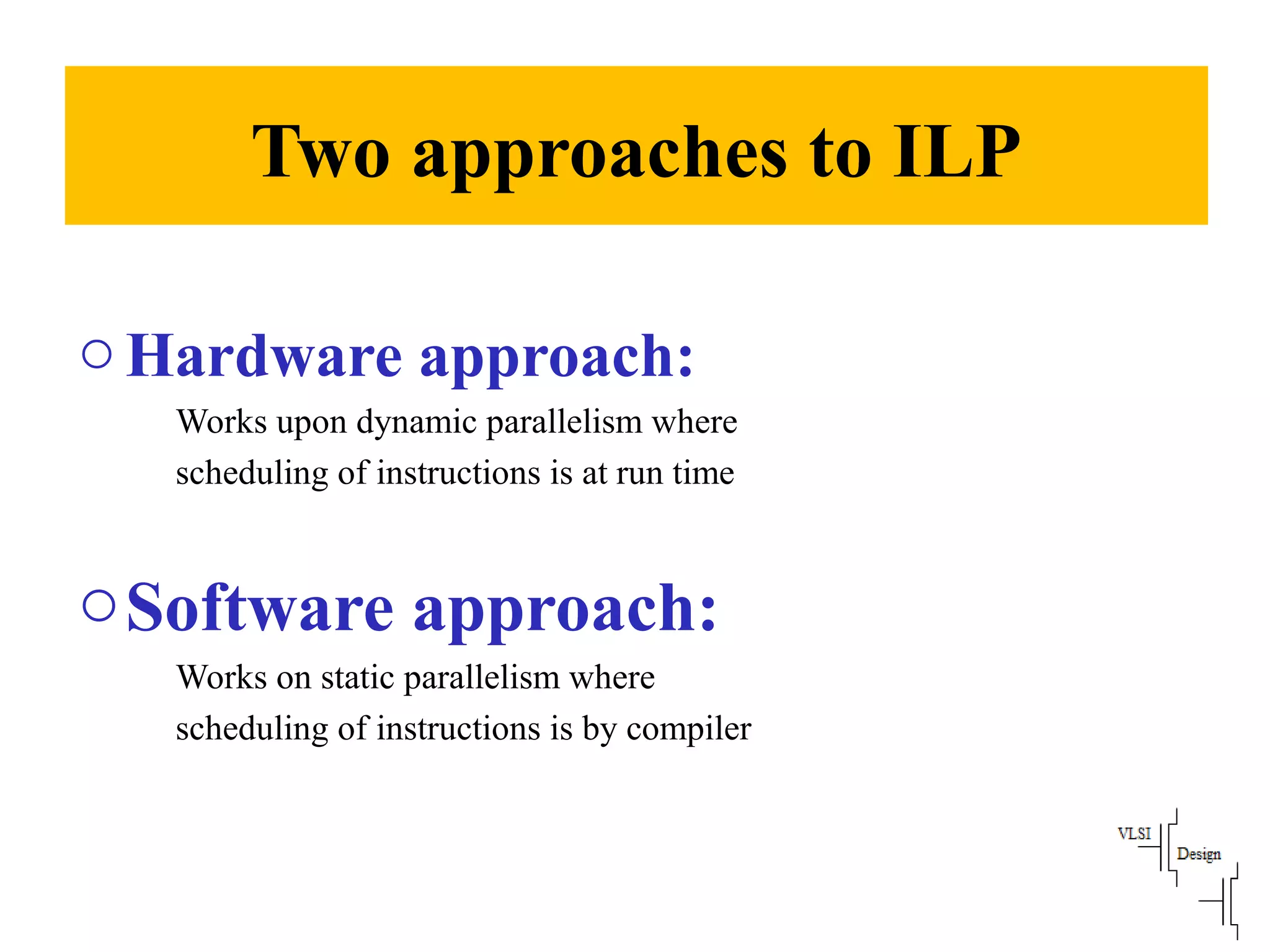 Two approaches to ILP

○ Hardware approach:

Works upon dynamic parallelism where scheduling of instructions is at run time

○ Software approach:

Works on static parallelism where scheduling of instructions is by compiler

VLSI Design